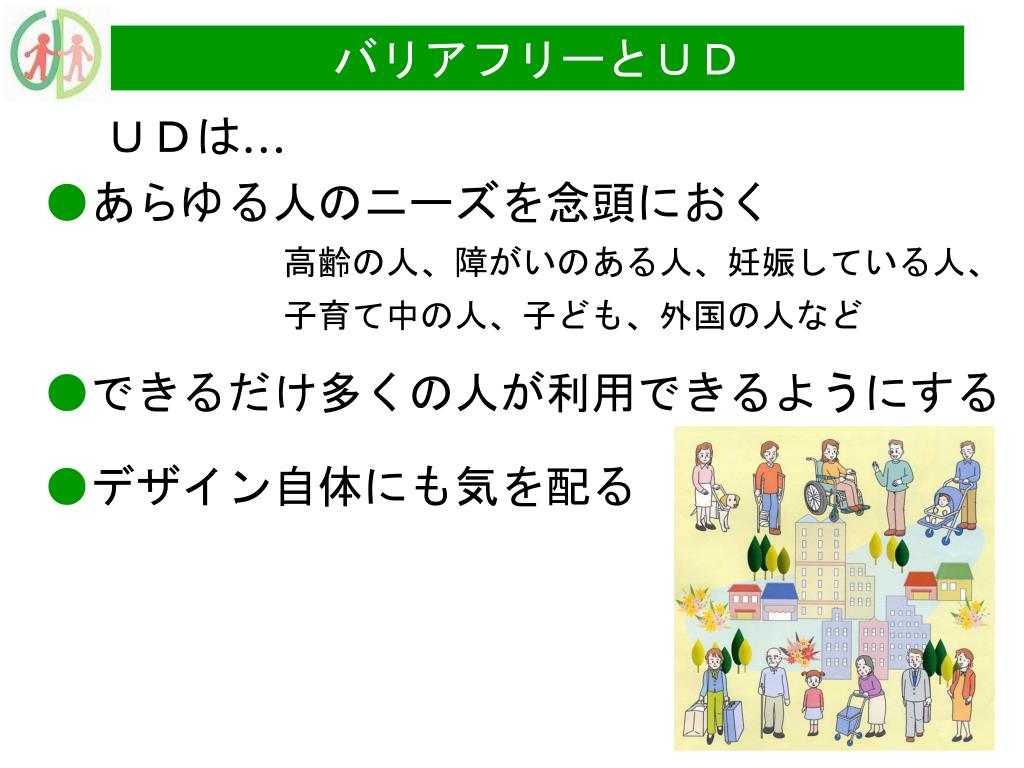 バリアフリーとＵＤ

ＵＤは…

●あらゆる人のニーズを念頭におく

高齢の人、障がいのある人、妊娠している人、子育て中の人、子ども、外国の人など

●できるだけ多くの人が利用できるようにする

●デザイン自体にも気を配る